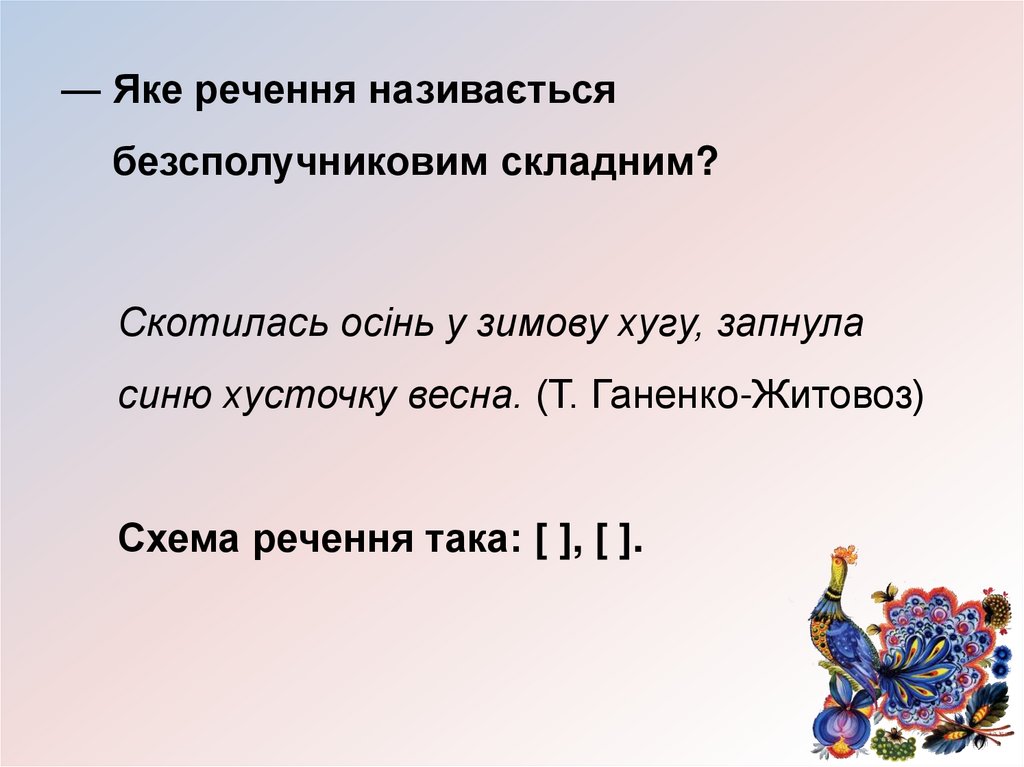 — Яке речення називається безсполучниковим складним?

Скотилась осінь у зимову хугу, запнула синю хусточку весна. (Т. Ганенко-Житовоз)

Схема речення така: [ ], [ ].